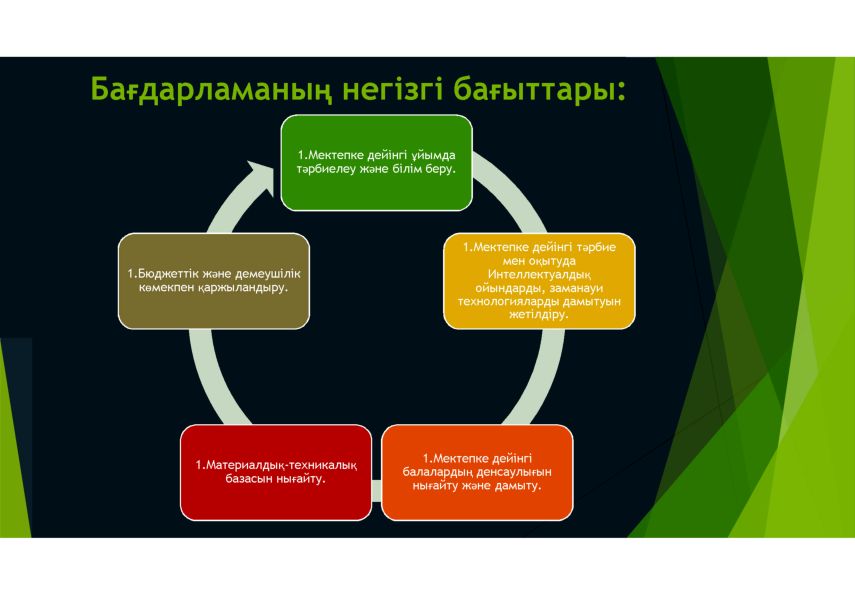 Бағдарламаның негізгі бағыттары:

1.Мектепке дейінгі ұйымда тәрбиелеу және білім беру.

1.Мектепке дейінгі тәрбие мен оқытуда Интеллектуалдық ойындарды, заманауи технологияларды дамытуын жетілдіру.

1.Мектепке дейінгі балалардың денсаулығын нығайту және дамыту.

1.Материалдық-техникалық базасын нығайту.

1.Бюджеттік және демеушілік көмекпен қаржыландыру.